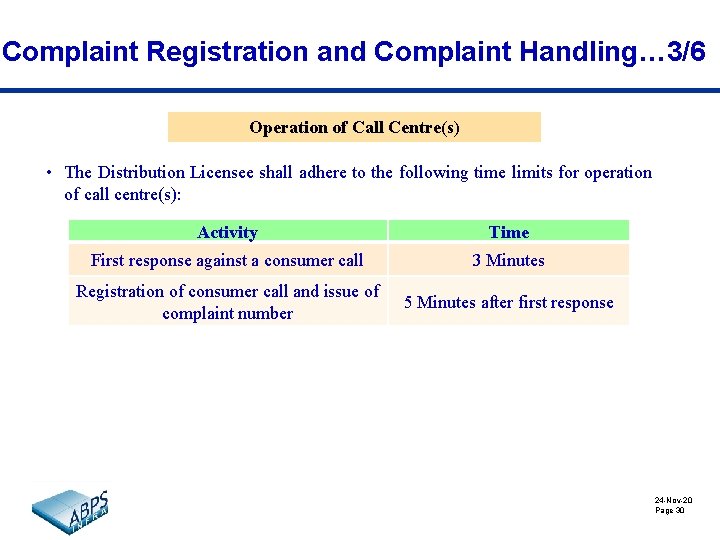 Complaint Registration and Complaint Handling…3/6

Operation of Call Centre(s)

• The Distribution Licensee shall adhere to the following time limits for operation of call centre(s):

| Activity | Time |
|---|---|
| First response against a consumer call | 3 Minutes |
| Registration of consumer call and issue of complaint number | 5 Minutes after first response |

ABPS INFRA

24-Nov-20
Page 30